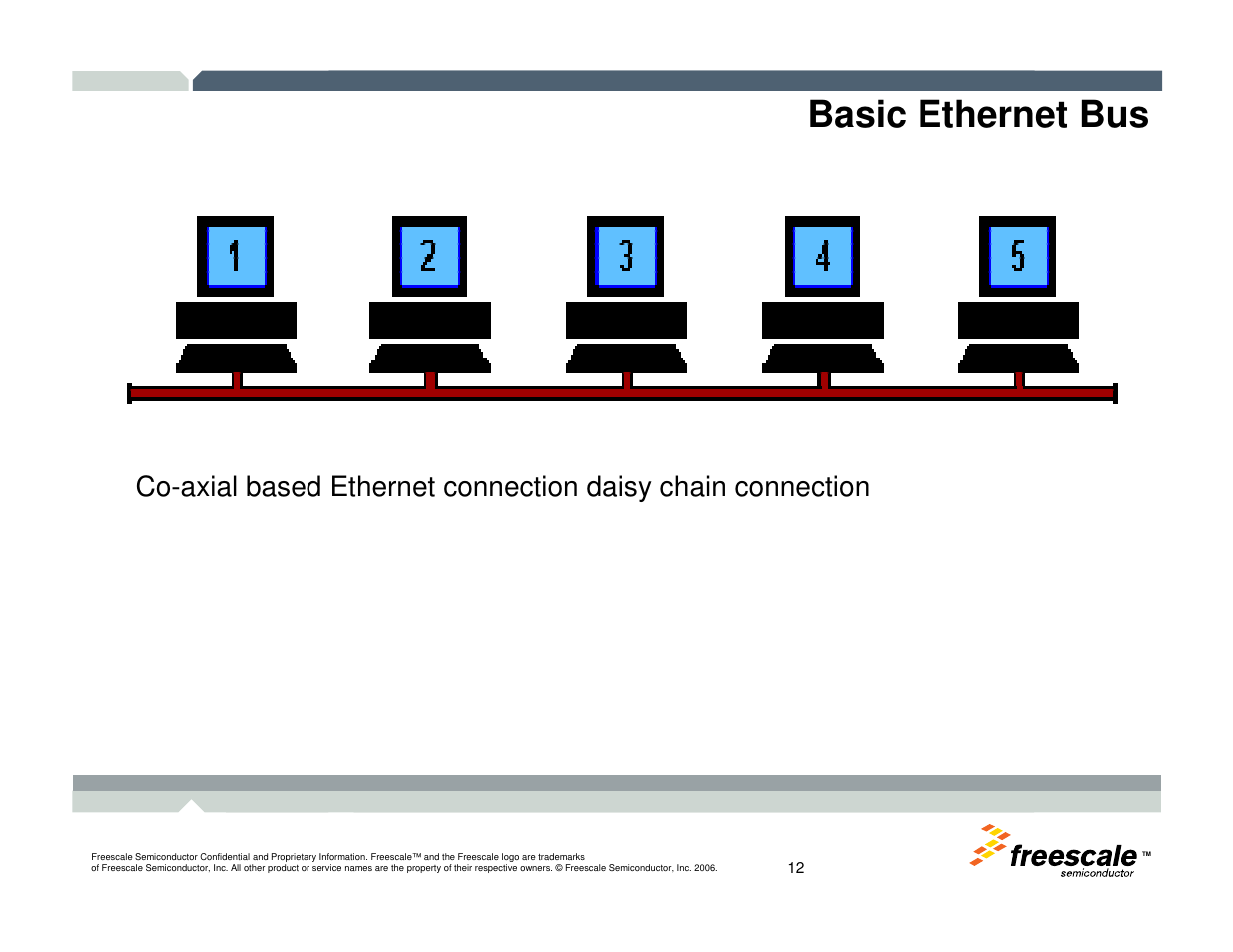 Basic Ethernet Bus

1

2

3

4

5

Co-axial based Ethernet connection daisy chain connection

Freescale Semiconductor Confidential and Proprietary Information. Freescale™ and the Freescale logo are trademarks of Freescale Semiconductor, Inc. All other product or service names are the property of their respective owners. © Freescale Semiconductor, Inc. 2006.

12

freescale™ semiconductor